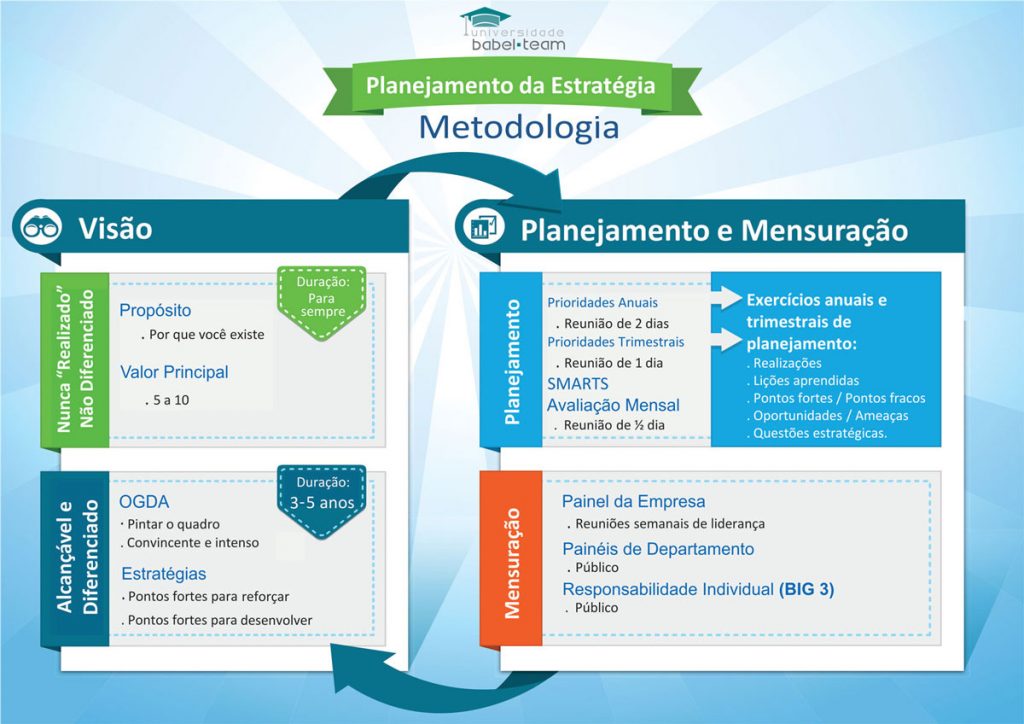 universidade
babel•team

Planejamento da Estratégia

Metodologia

Visão

Nunca "Realizado"
Não Diferenciado

Duração:
Para sempre

Propósito
. Por que você existe

Valor Principal
. 5 a 10

Alcançável e Diferenciado

Duração:
3-5 anos

OGDA
· Pintar o quadro
. Convincente e intenso

Estratégias
. Pontos fortes para reforçar
. Pontos fortes para desenvolver

Planejamento e Mensuração

Planejamento

Prioridades Anuais
. Reunião de 2 dias
Prioridades Trimestrais
. Reunião de 1 dia
SMARTS
Avaliação Mensal
. Reunião de ½ dia

Exercícios anuais e trimestrais de planejamento:
. Realizações
. Lições aprendidas
. Pontos fortes / Pontos fracos
. Oportunidades / Ameaças
. Questões estratégicas.

Mensuração

Painel da Empresa
. Reuniões semanais de liderança
Painéis de Departamento
. Público
Responsabilidade Individual (BIG 3)
. Público